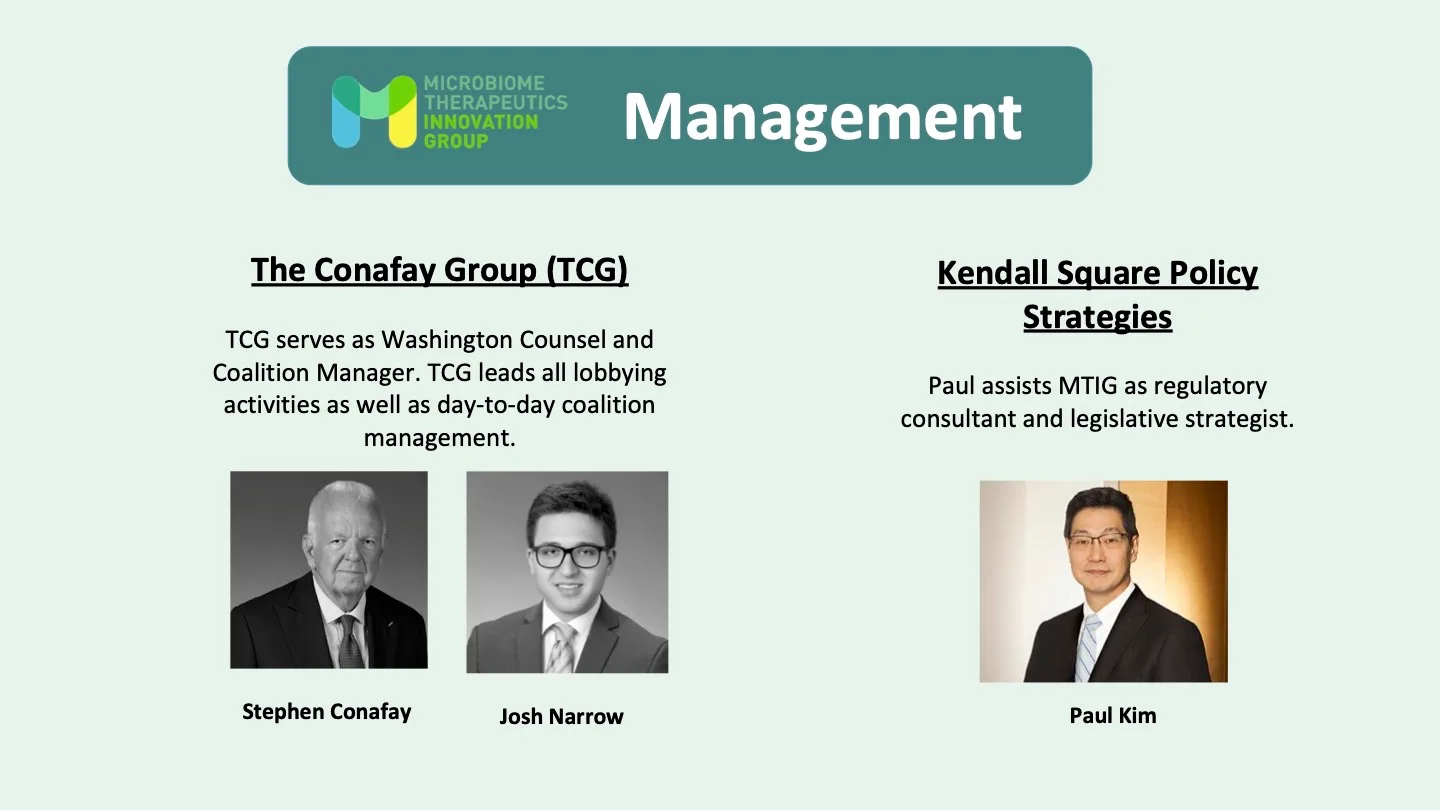 MICROBIOME THERAPEUTICS INNOVATION GROUP

Management

The Conafay Group (TCG)

TCG serves as Washington Counsel and Coalition Manager. TCG leads all lobbying activities as well as day-to-day coalition management.

Stephen Conafay

Josh Narrow

Kendall Square Policy Strategies

Paul assists MTIG as regulatory consultant and legislative strategist.

Paul Kim